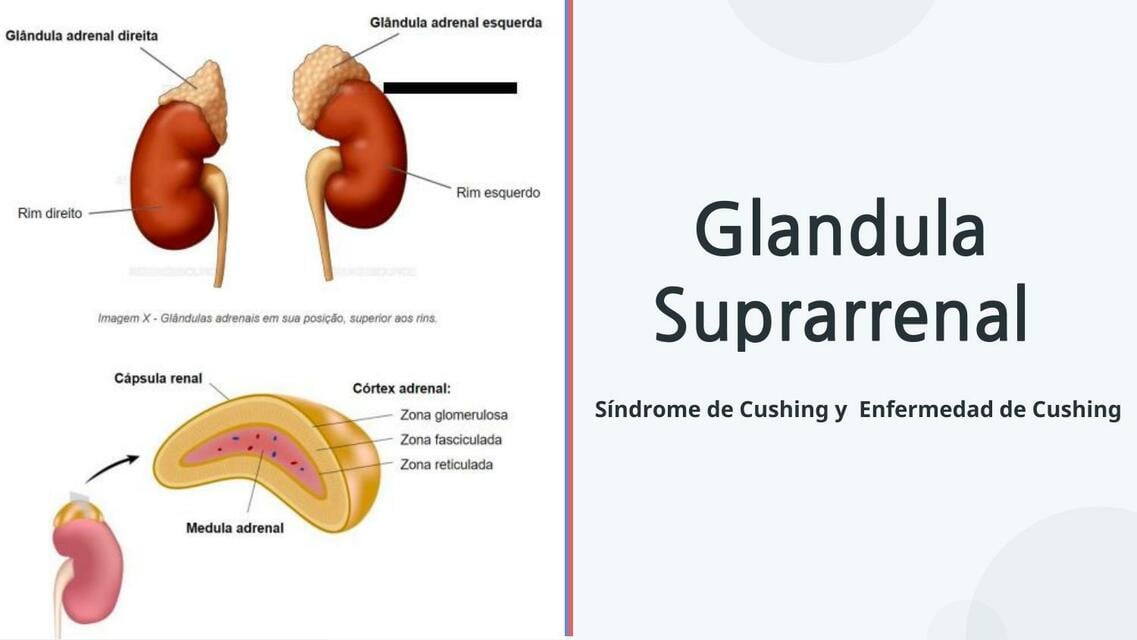 Glândula adrenal direita

Glândula adrenal esquerda

Rim direito

Rim esquerdo

Imagem X - Glândulas adrenais em sua posição, superior aos rins.

Cápsula renal

Córtex adrenal:

Zona glomerulosa

Zona fasciculada

Zona reticulada

Medula adrenal

Glandula Suprarrenal

Síndrome de Cushing y Enfermedad de Cushing